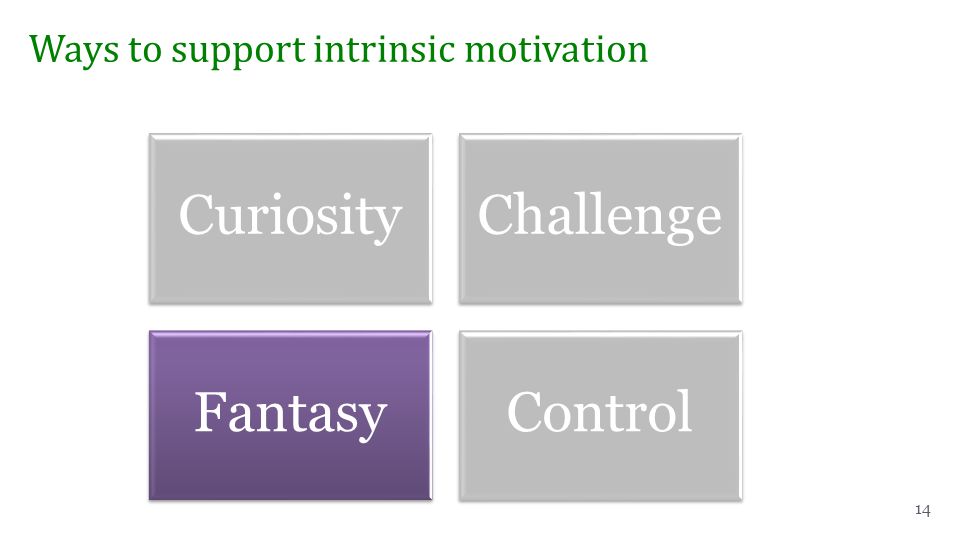 Ways to support intrinsic motivation

Curiosity

Challenge

Fantasy

Control

14